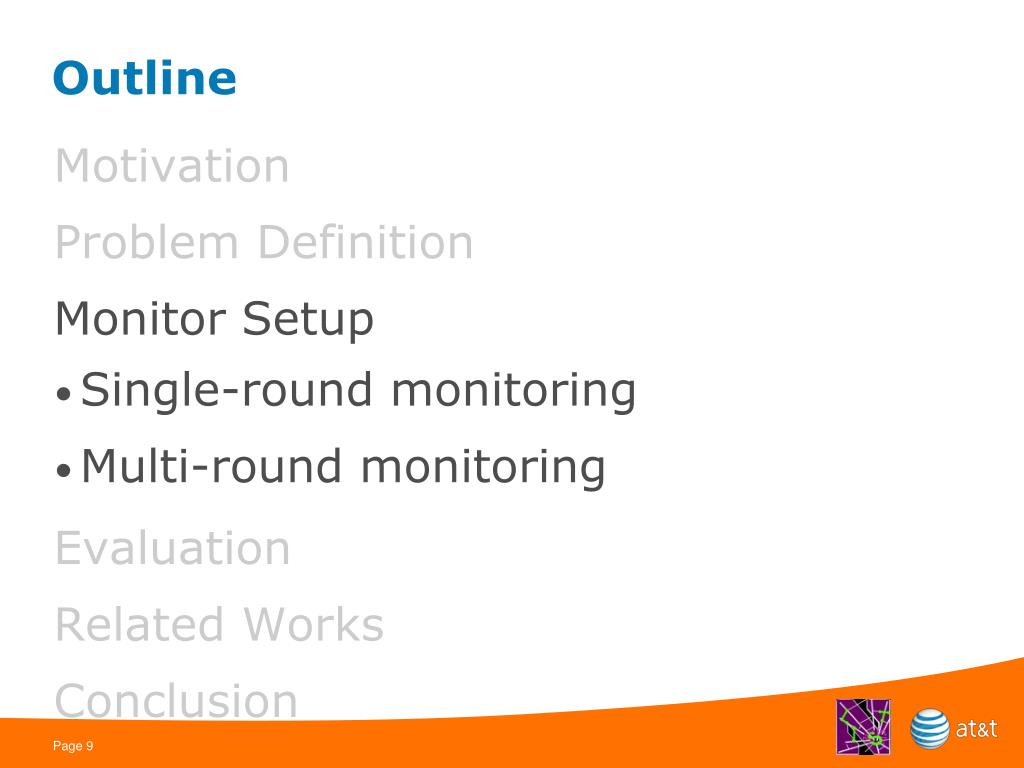 Outline

Motivation

Problem Definition

Monitor Setup

• Single-round monitoring

• Multi-round monitoring

Evaluation

Related Works

Conclusion

Page 9

at&t